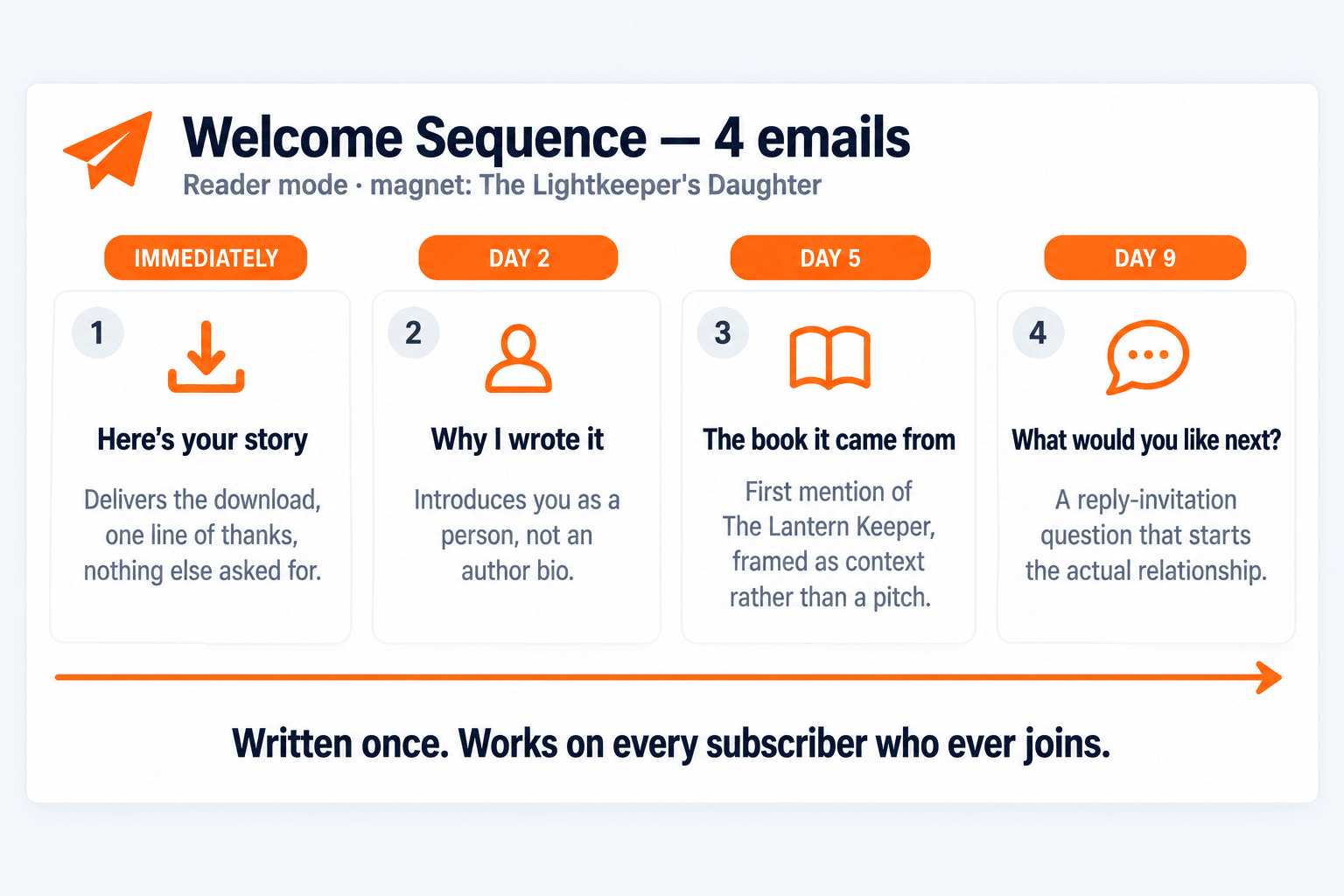 Welcome Sequence — 4 emails
Reader mode · magnet: The Lightkeeper's Daughter

IMMEDIATELY
1
Here's your story
Delivers the download, one line of thanks, nothing else asked for.

DAY 2
2
Why I wrote it
Introduces you as a person, not an author bio.

DAY 5
3
The book it came from
First mention of The Lantern Keeper, framed as context rather than a pitch.

DAY 9
4
What would you like next?
A reply-invitation question that starts the actual relationship.

Written once. Works on every subscriber who ever joins.